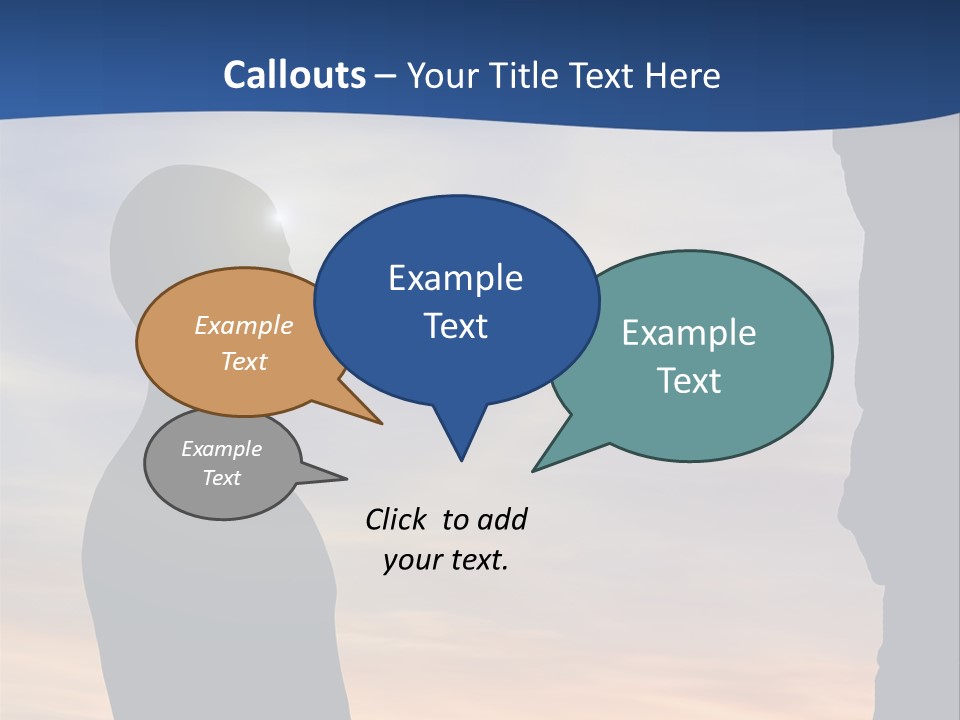 Callouts – Your Title Text Here

Example Text

Example Text

Example Text

Example Text

Click to add your text.